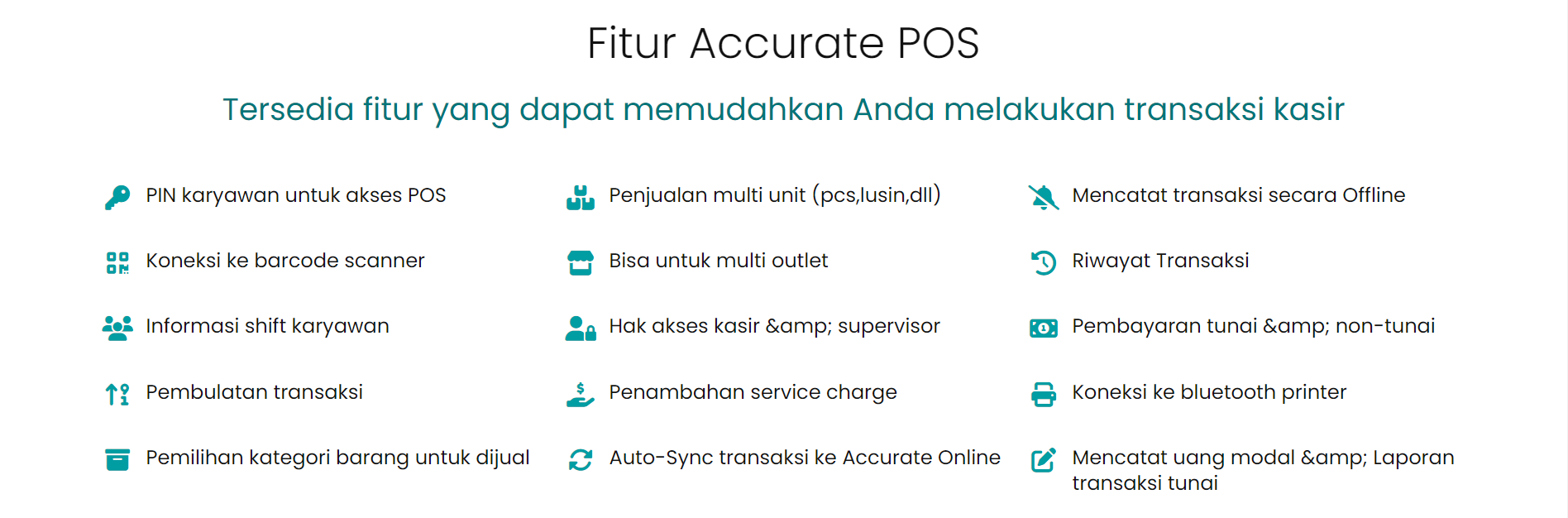 Fitur Accurate POS

Tersedia fitur yang dapat memudahkan Anda melakukan transaksi kasir

PIN karyawan untuk akses POS

Koneksi ke barcode scanner

Informasi shift karyawan

Pembulatan transaksi

Pemilihan kategori barang untuk dijual

Penjualan multi unit (pcs,lusin,dll)

Bisa untuk multi outlet

Hak akses kasir &amp; supervisor

Penambahan service charge

Auto-Sync transaksi ke Accurate Online

Mencatat transaksi secara Offline

Riwayat Transaksi

Pembayaran tunai &amp; non-tunai

Koneksi ke bluetooth printer

Mencatat uang modal &amp; Laporan transaksi tunai